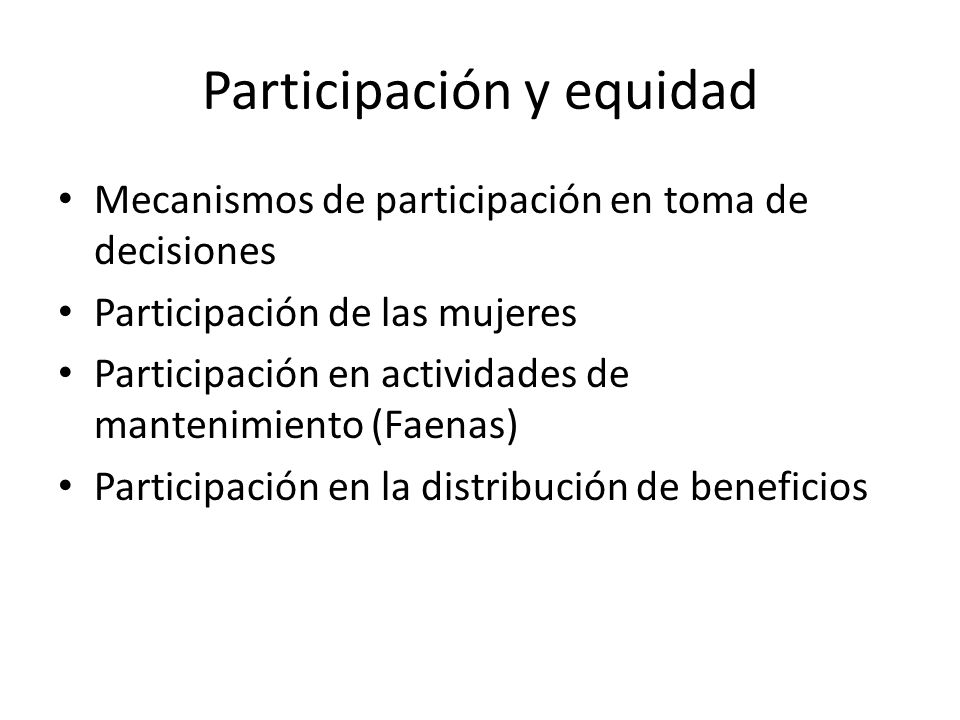 Participación y equidad

• Mecanismos de participación en toma de decisiones
• Participación de las mujeres
• Participación en actividades de mantenimiento (Faenas)
• Participación en la distribución de beneficios